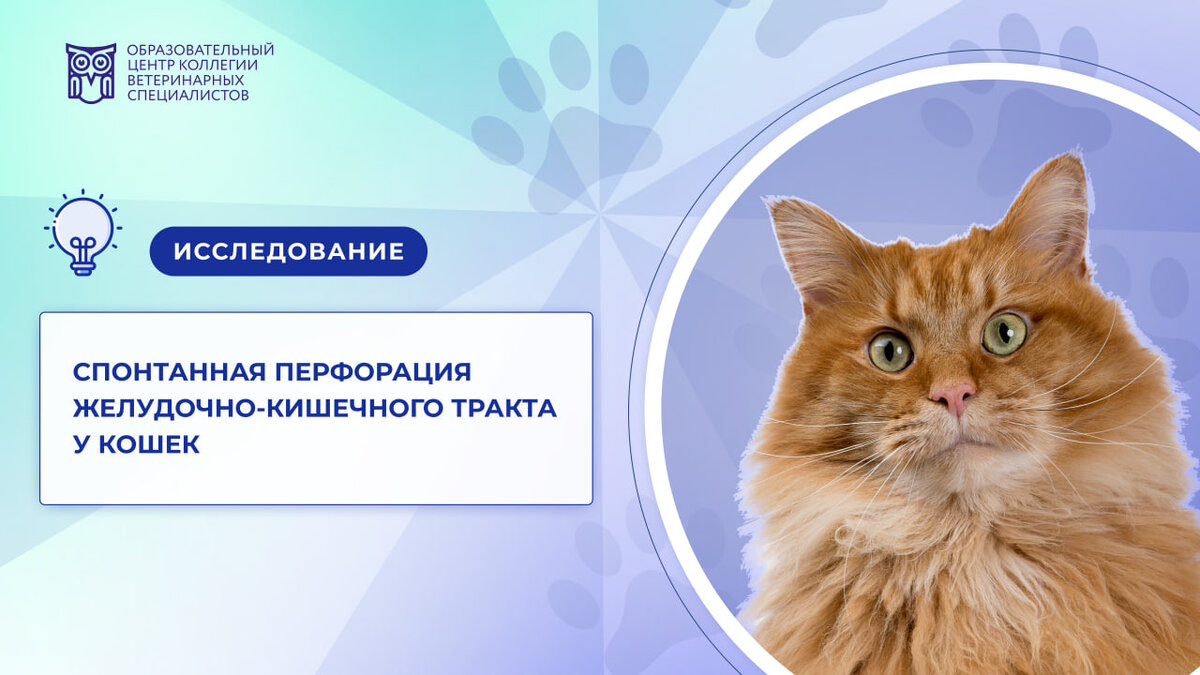 ОБРАЗОВАТЕЛЬНЫЙ ЦЕНТР КОЛЛЕГИИ ВЕТЕРИНАРНЫХ СПЕЦИАЛИСТОВ

ИССЛЕДОВАНИЕ

СПОНТАННАЯ ПЕРФОРАЦИЯ ЖЕЛУДОЧНО-КИШЕЧНОГО ТРАКТА У КОШЕК